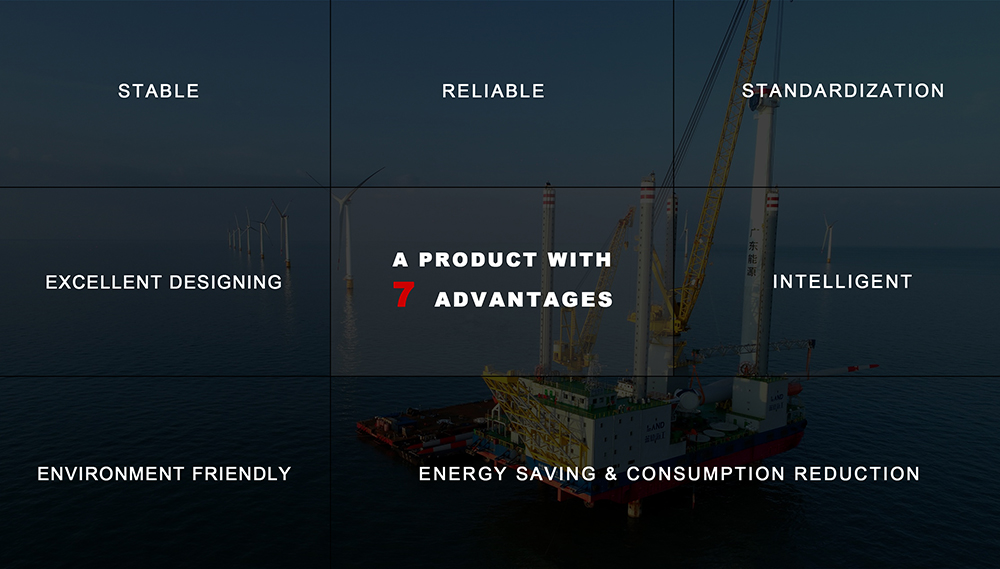 STABLE

RELIABLE

STANDARDIZATION

EXCELLENT DESIGNING

A PRODUCT WITH
7 ADVANTAGES

INTELLIGENT

ENVIRONMENT FRIENDLY

ENERGY SAVING & CONSUMPTION REDUCTION